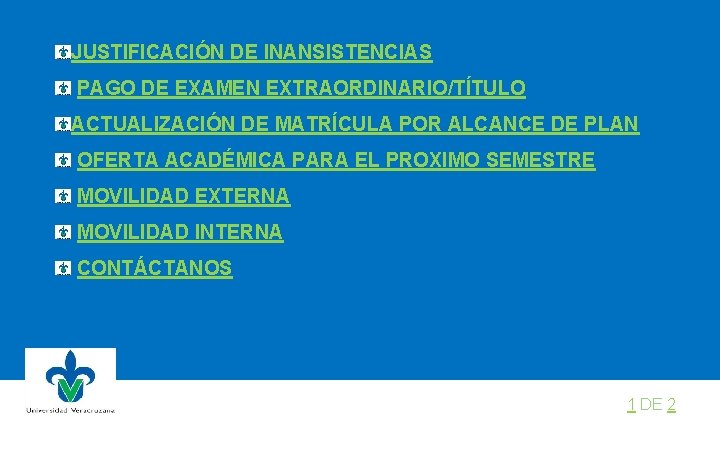 JUSTIFICACIÓN DE INANSISTENCIAS

PAGO DE EXAMEN EXTRAORDINARIO/TÍTULO

ACTUALIZACIÓN DE MATRÍCULA POR ALCANCE DE PLAN

OFERTA ACADÉMICA PARA EL PROXIMO SEMESTRE

MOVILIDAD EXTERNA

MOVILIDAD INTERNA

CONTÁCTANOS

Universidad Veracruzana

1 DE 2